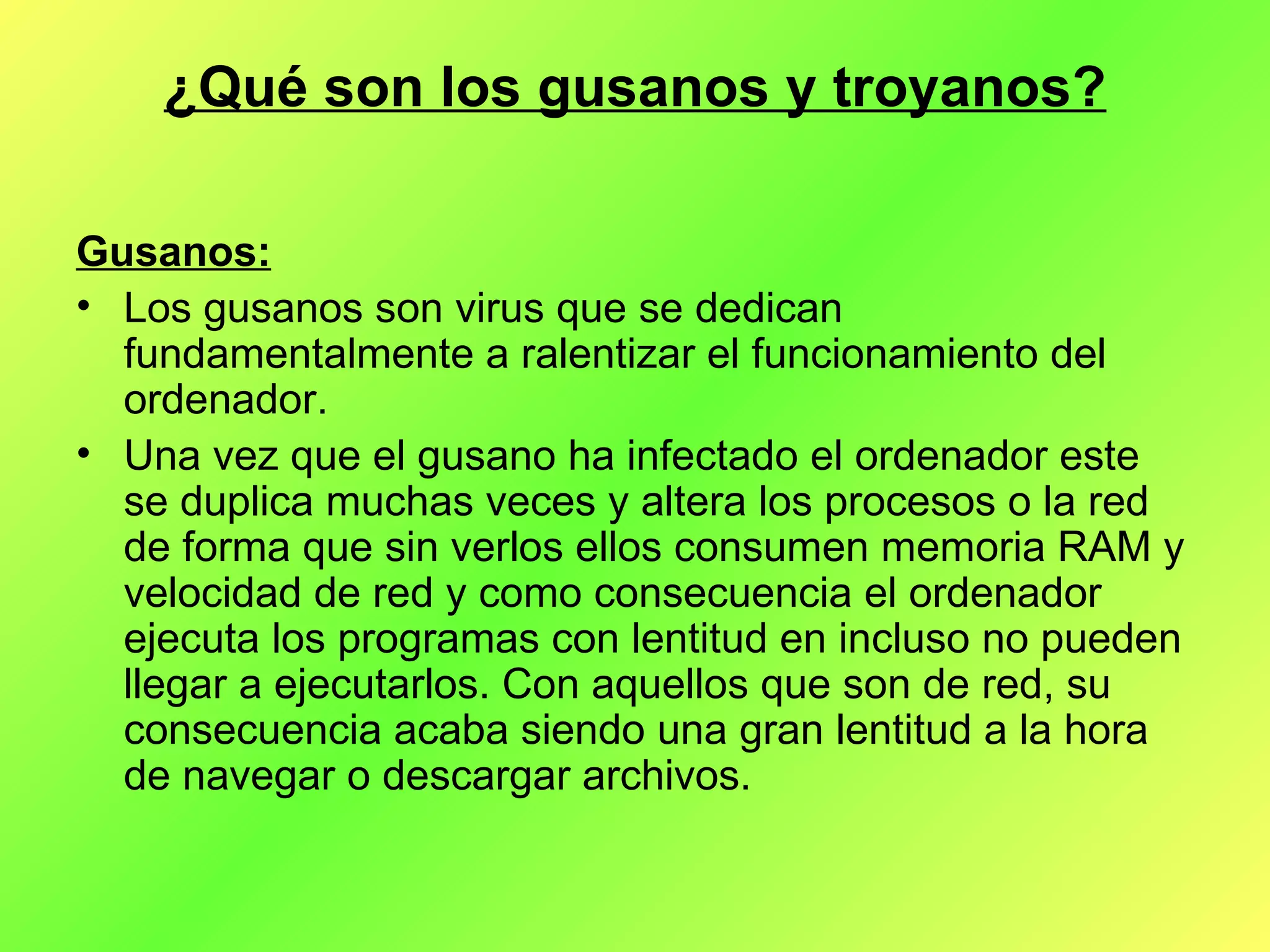 ¿Qué son los gusanos y troyanos?

Gusanos:

• Los gusanos son virus que se dedican fundamentalmente a ralentizar el funcionamiento del ordenador.

• Una vez que el gusano ha infectado el ordenador este se duplica muchas veces y altera los procesos o la red de forma que sin verlos ellos consumen memoria RAM y velocidad de red y como consecuencia el ordenador ejecuta los programas con lentitud en incluso no pueden llegar a ejecutarlos. Con aquellos que son de red, su consecuencia acaba siendo una gran lentitud a la hora de navegar o descargar archivos.